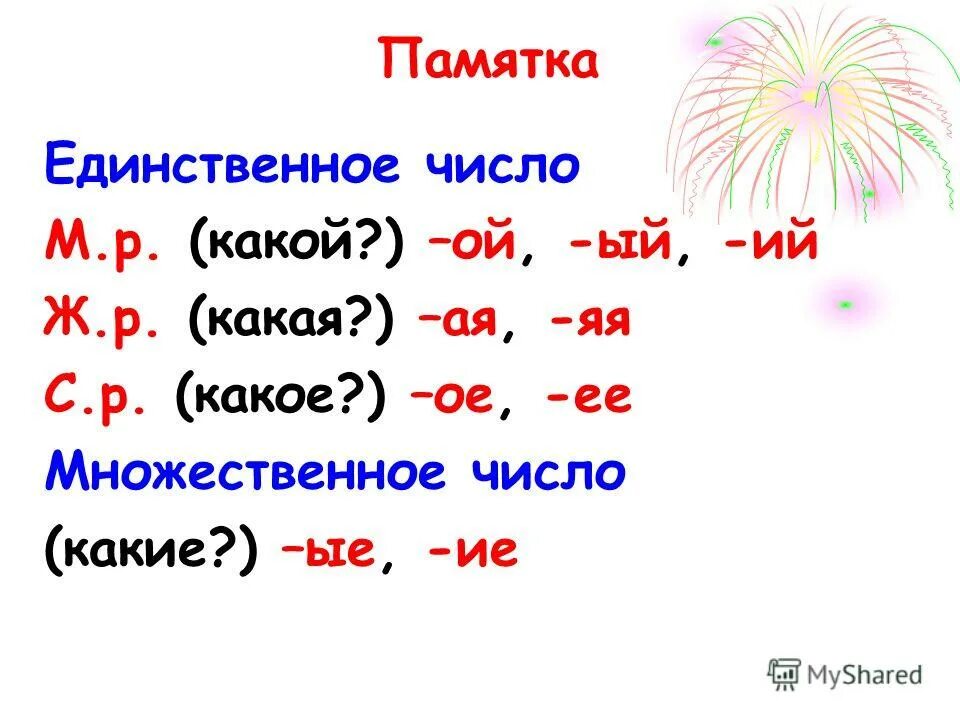 Памятка

Единственное число

М.р. (какой?) –ой, -ый, -ий

Ж.р. (какая?) –ая, -яя

С.р. (какое?) –ое, -ее

Множественное число

(какие?) –ые, -ие

MyShared